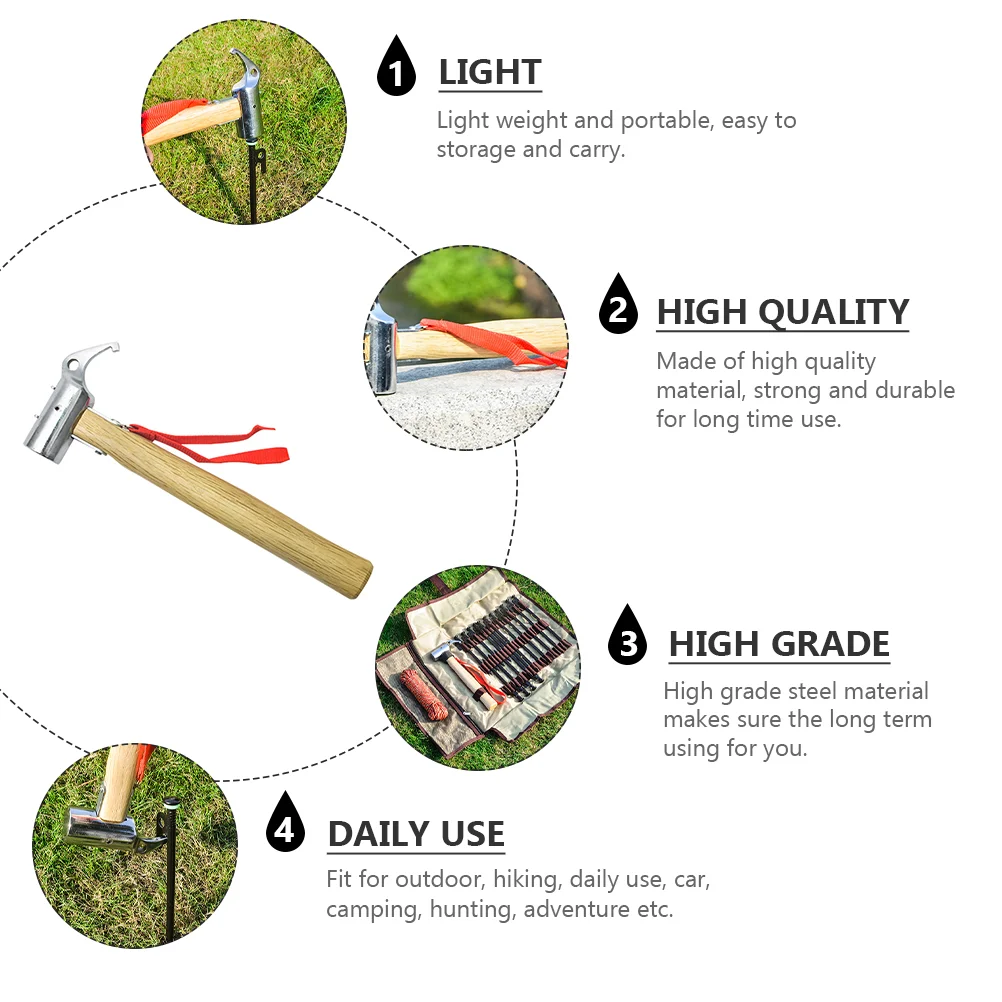 1 LIGHT

Light weight and portable, easy to storage and carry.

2 HIGH QUALITY

Made of high quality material, strong and durable for long time use.

3 HIGH GRADE

High grade steel material makes sure the long term using for you.

4 DAILY USE

Fit for outdoor, hiking, daily use, car, camping, hunting, adventure etc.